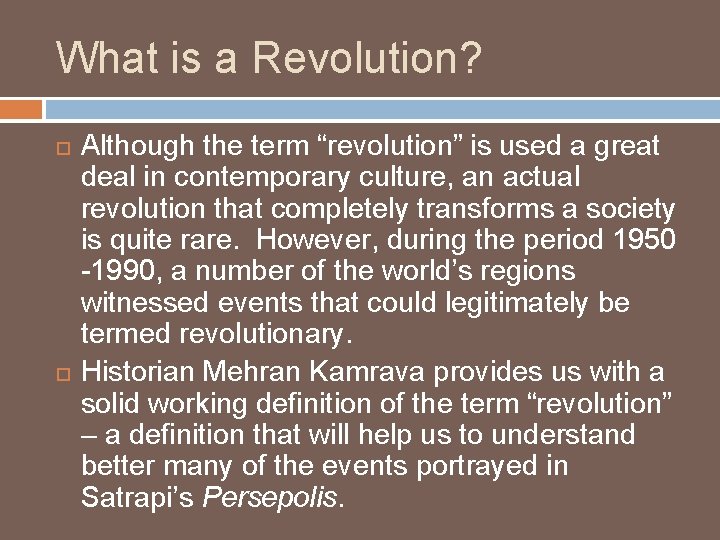 What is a Revolution?

Although the term “revolution” is used a great deal in contemporary culture, an actual revolution that completely transforms a society is quite rare. However, during the period 1950 -1990, a number of the world’s regions witnessed events that could legitimately be termed revolutionary.

Historian Mehran Kamrava provides us with a solid working definition of the term “revolution” – a definition that will help us to understand better many of the events portrayed in Satrapi’s Persepolis.